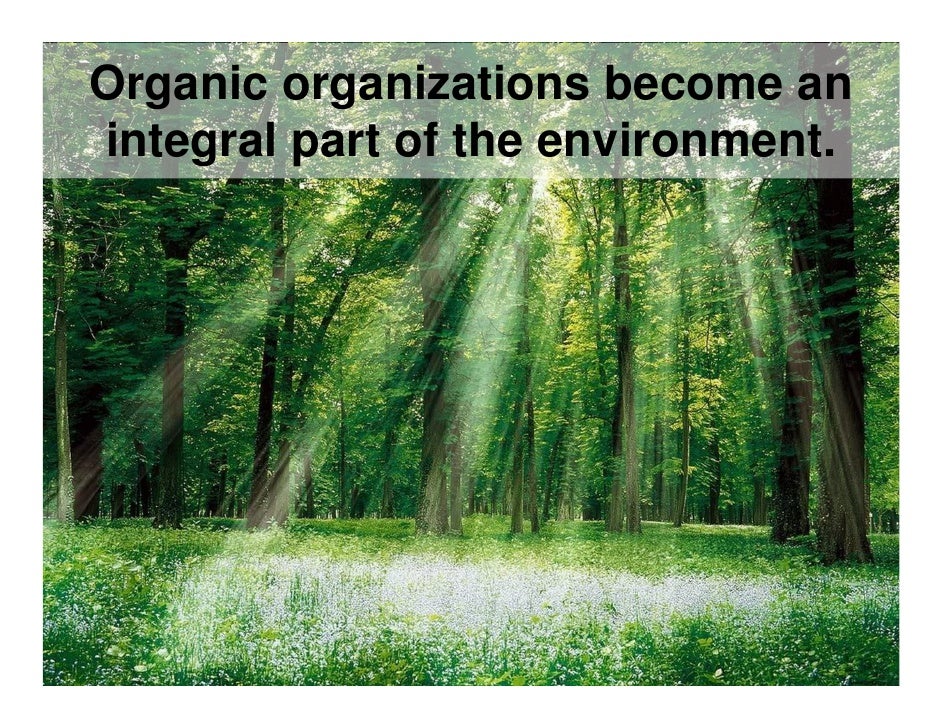 Organic organizations become an integral part of the environment.